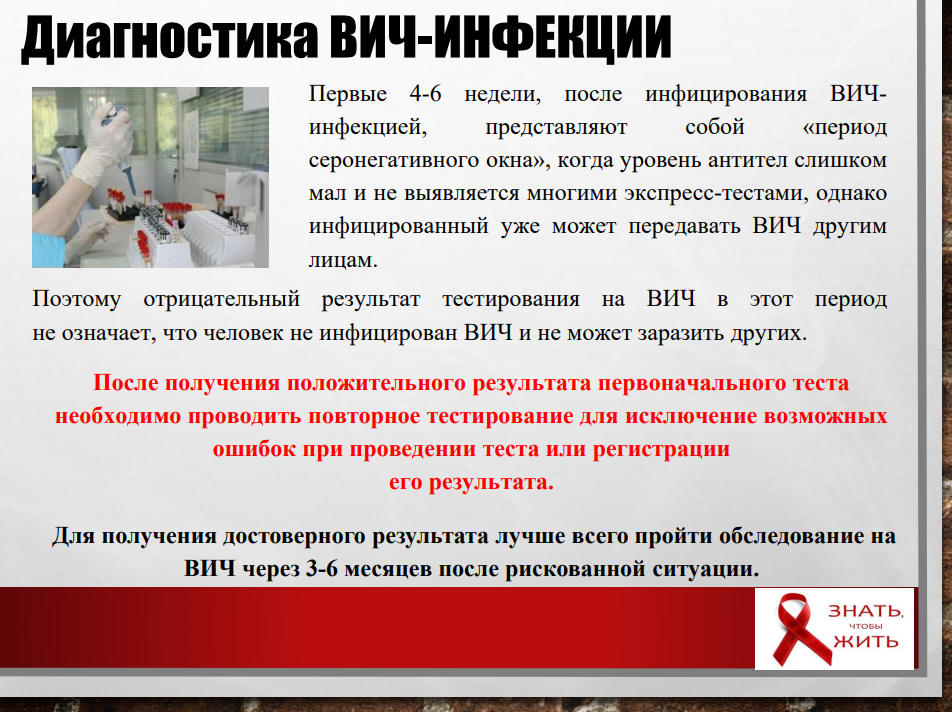 Диагностика ВИЧ-ИНФЕКЦИИ

Первые 4-6 недели, после инфицирования ВИЧ-инфекцией, представляют собой «период серонегативного окна», когда уровень антител слишком мал и не выявляется многими экспресс-тестами, однако инфицированный уже может передавать ВИЧ другим лицам.

Поэтому отрицательный результат тестирования на ВИЧ в этот период не означает, что человек не инфицирован ВИЧ и не может заразить других.

После получения положительного результата первоначального теста необходимо проводить повторное тестирование для исключение возможных ошибок при проведении теста или регистрации его результата.

Для получения достоверного результата лучше всего пройти обследование на ВИЧ через 3-6 месяцев после рискованной ситуации.

ЗНАТЬ, чтобы ЖИТЬ